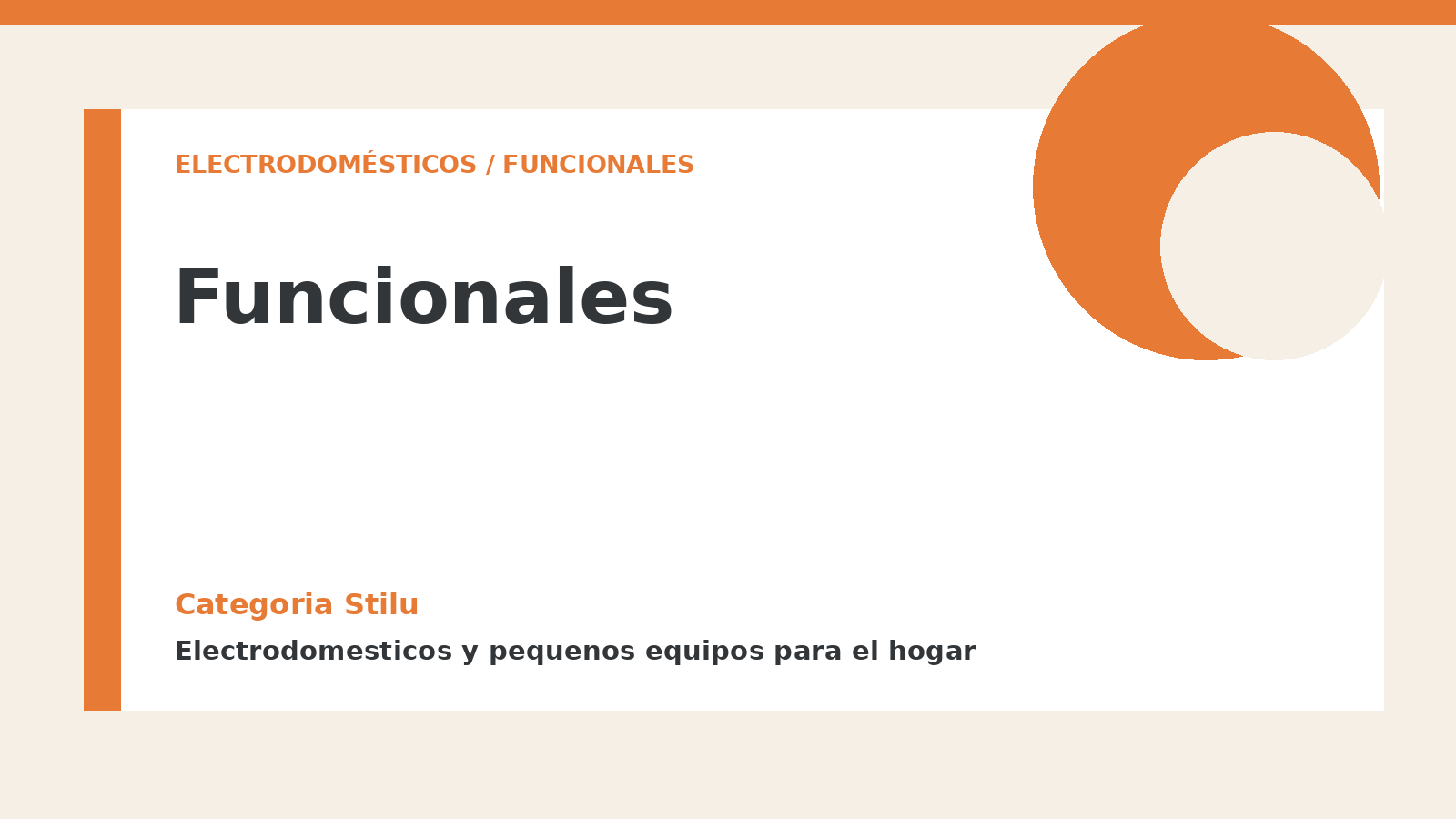 ELECTRODOMÉSTICOS / FUNCIONALES

Funcionales

Categoria Stilu

Electrodomesticos y pequenos equipos para el hogar